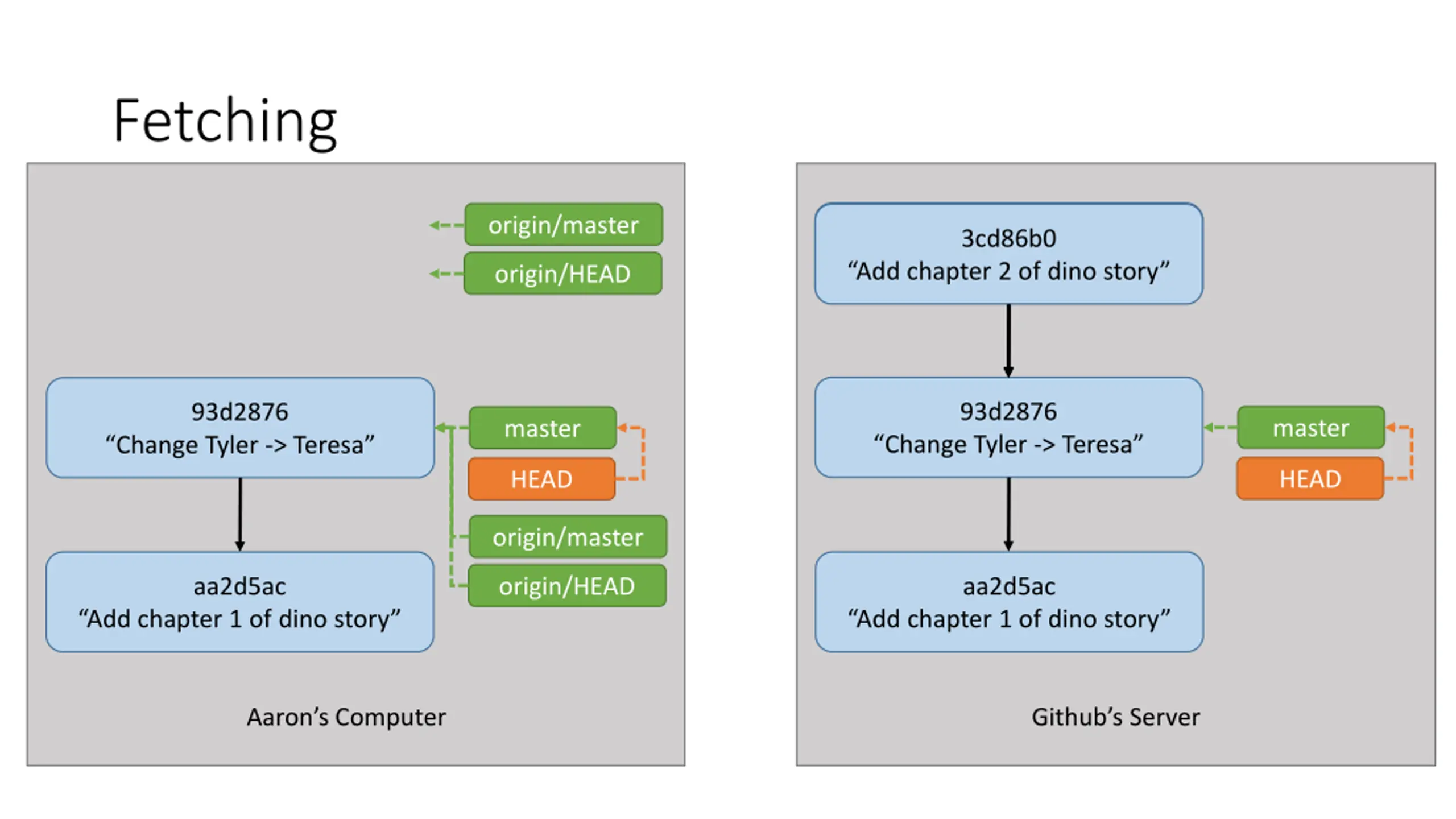 Fetching

origin/master

origin/HEAD

93d2876
“Change Tyler -> Teresa”

master

HEAD

origin/master

origin/HEAD

aa2d5ac
“Add chapter 1 of dino story”

Aaron’s Computer

3cd86b0
“Add chapter 2 of dino story”

93d2876
“Change Tyler -> Teresa”

master

HEAD

aa2d5ac
“Add chapter 1 of dino story”

Github’s Server